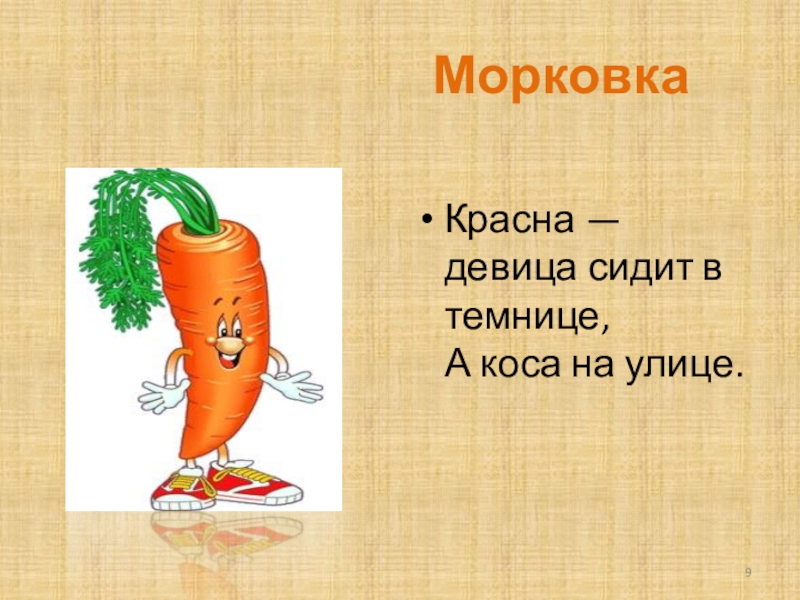 Морковка

• Красна — девица сидит в темнице,
А коса на улице.

9